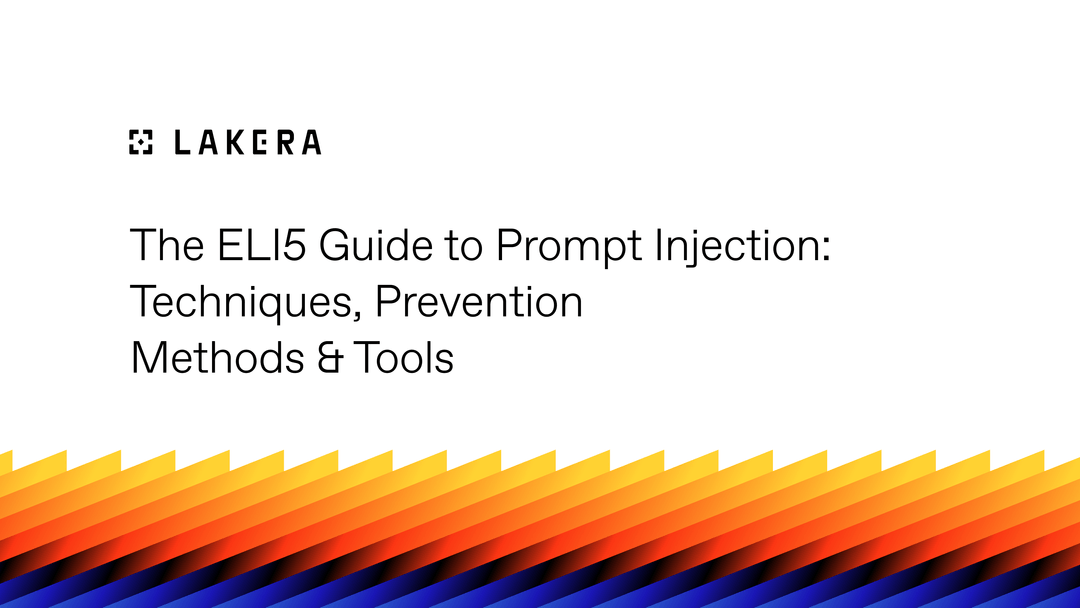 LAKERA

The ELI5 Guide to Prompt Injection: Techniques, Prevention Methods & Tools